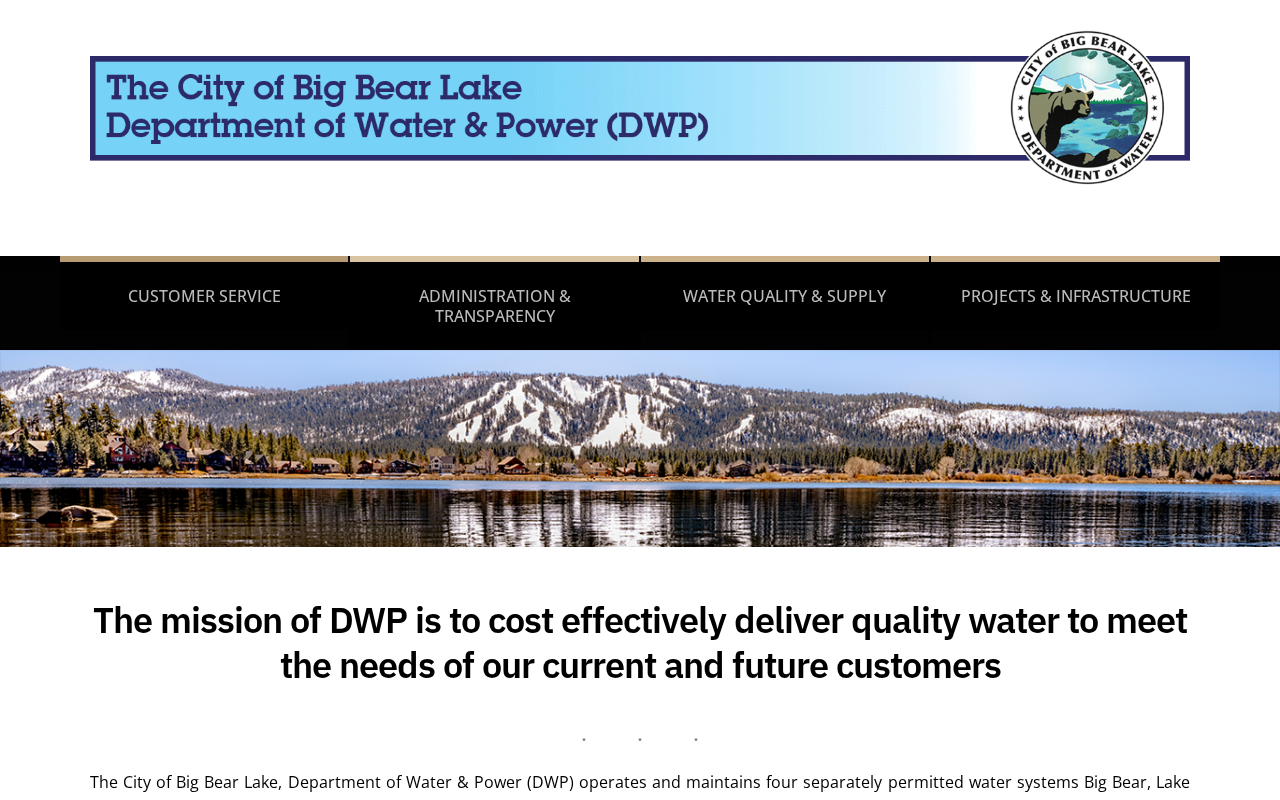 The City of Big Bear Lake
Department of Water & Power (DWP)

CITY of BIG BEAR LAKE
DEPARTMENT of WATER

CUSTOMER SERVICE

ADMINISTRATION & TRANSPARENCY

WATER QUALITY & SUPPLY

PROJECTS & INFRASTRUCTURE

The mission of DWP is to cost effectively deliver quality water to meet the needs of our current and future customers

The City of Big Bear Lake, Department of Water & Power (DWP) operates and maintains four separately permitted water systems Big Bear, Lake